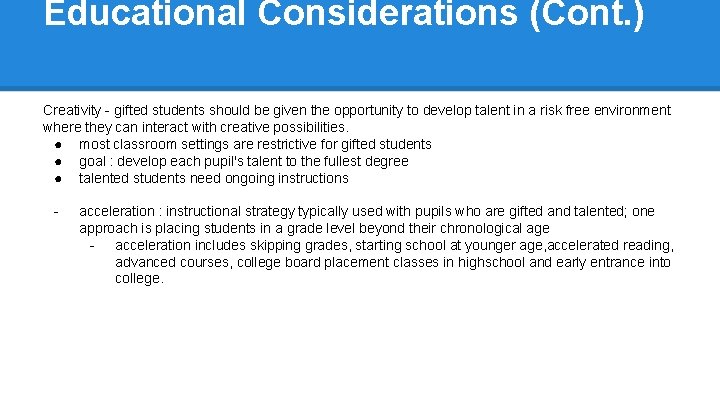 Educational Considerations (Cont.)

Creativity - gifted students should be given the opportunity to develop talent in a risk free environment where they can interact with creative possibilities.

● most classroom settings are restrictive for gifted students
● goal : develop each pupil's talent to the fullest degree
● talented students need ongoing instructions

- acceleration : instructional strategy typically used with pupils who are gifted and talented; one approach is placing students in a grade level beyond their chronological age
  - acceleration includes skipping grades, starting school at younger age,accelerated reading, advanced courses, college board placement classes in highschool and early entrance into college.